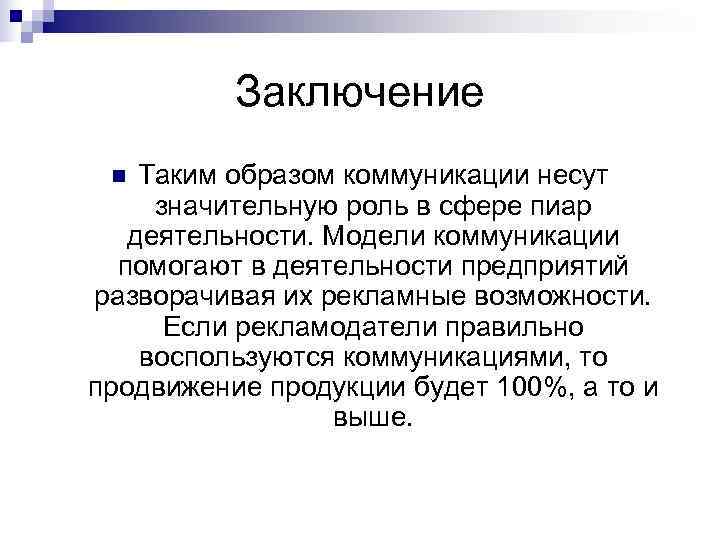 Заключение

Таким образом коммуникации несут значительную роль в сфере пиар деятельности. Модели коммуникации помогают в деятельности предприятий разворачивая их рекламные возможности. Если рекламодатели правильно воспользуются коммуникациями, то продвижение продукции будет 100%, а то и выше.